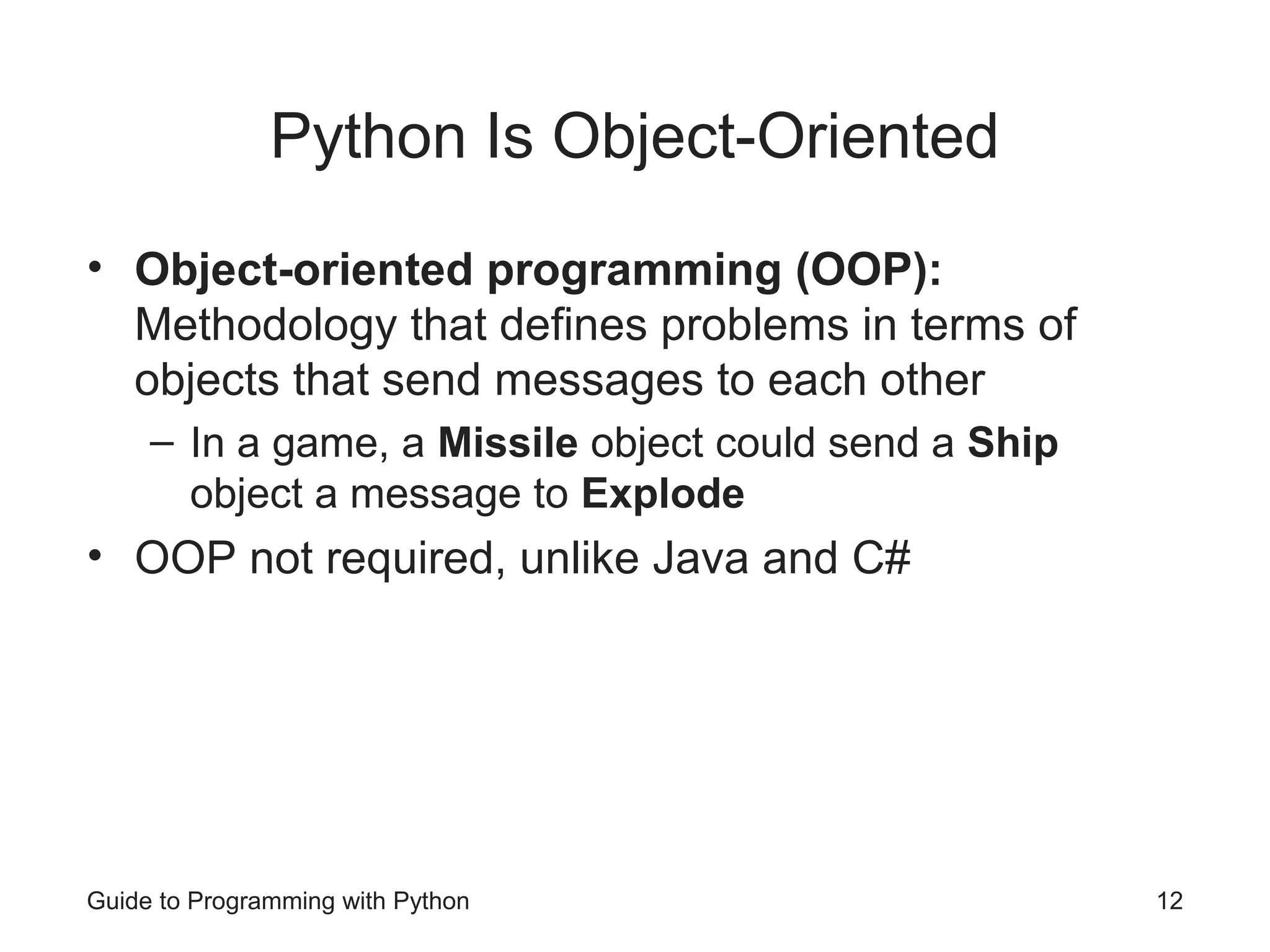 Python Is Object-Oriented

• Object-oriented programming (OOP): Methodology that defines problems in terms of objects that send messages to each other

– In a game, a Missile object could send a Ship object a message to Explode

• OOP not required, unlike Java and C#

Guide to Programming with Python

12